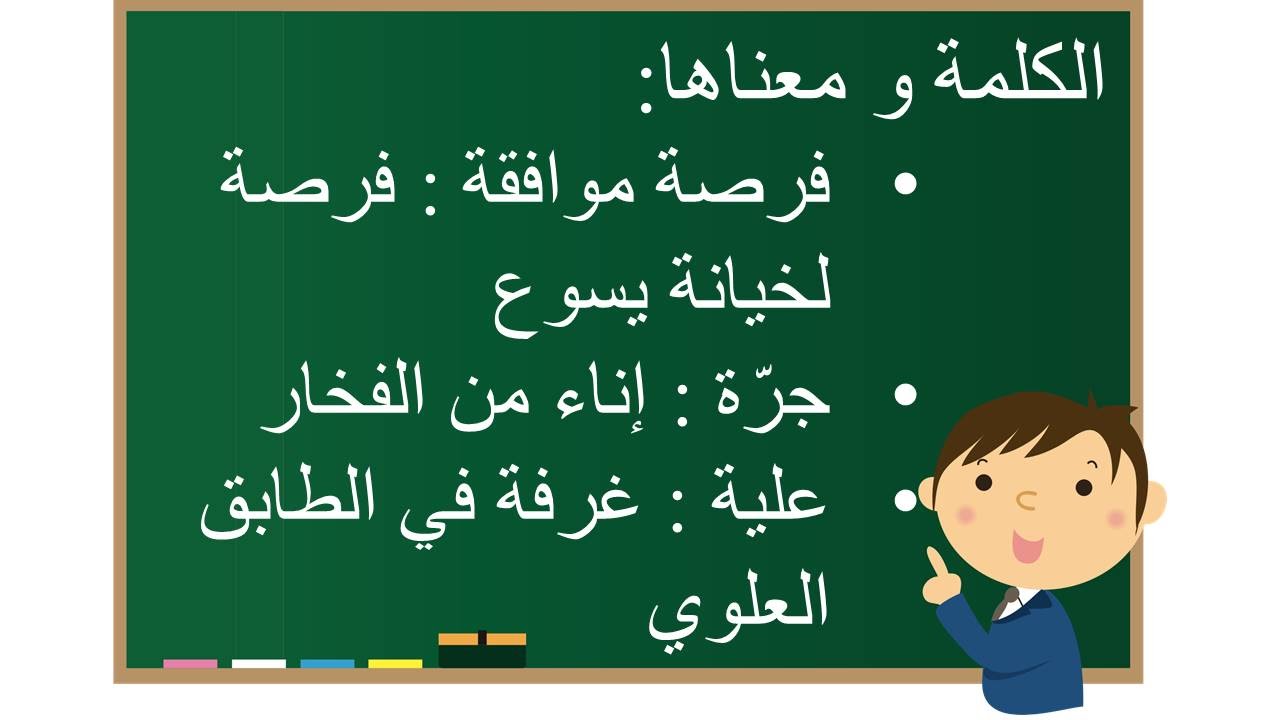 الكلمة و معناها:

• فرصة موافقة : فرصة لخيانة يسوع
• جرّة : إناء من الفخار
• علية : غرفة في الطابق العلوي